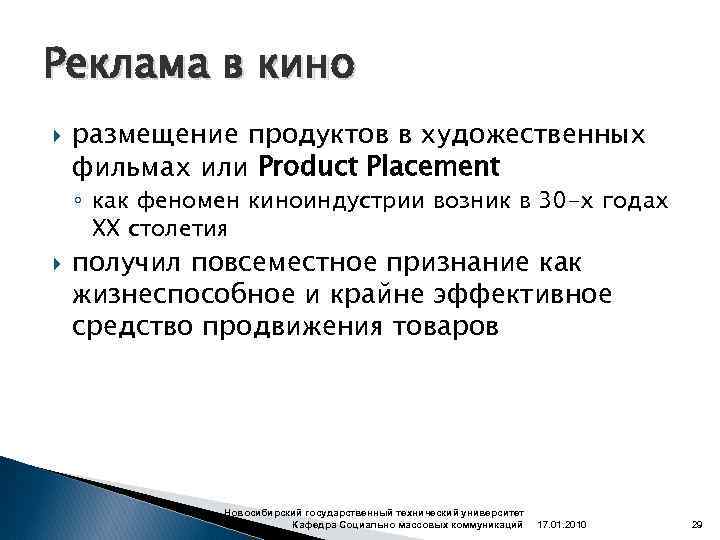 Реклама в кино

размещение продуктов в художественных фильмах или Product Placement

как феномен киноиндустрии возник в 30-х годах XX столетия

получил повсеместное признание как жизнеспособное и крайне эффективное средство продвижения товаров

Новосибирский государственный технический университет
Кафедра Социально массовых коммуникаций 17.01.2010 29